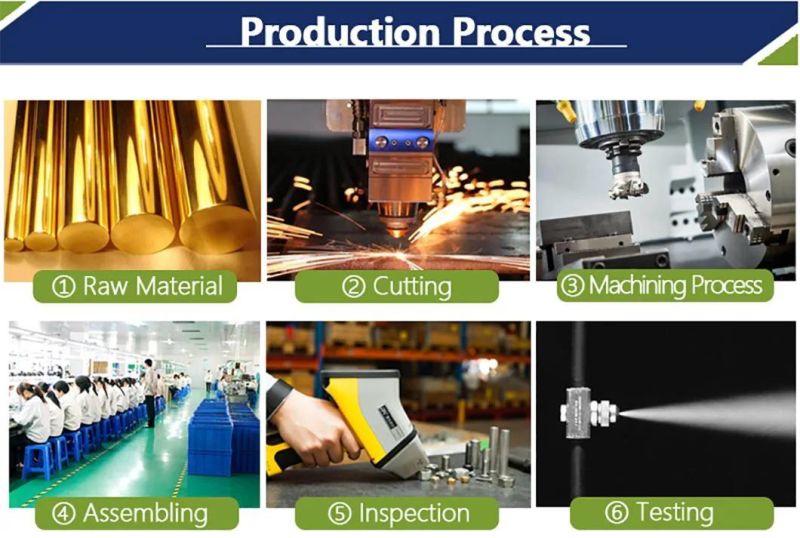 Production Process

① Raw Material

② Cutting

③ Machining Process

④ Assembling

⑤ Inspection

⑥ Testing